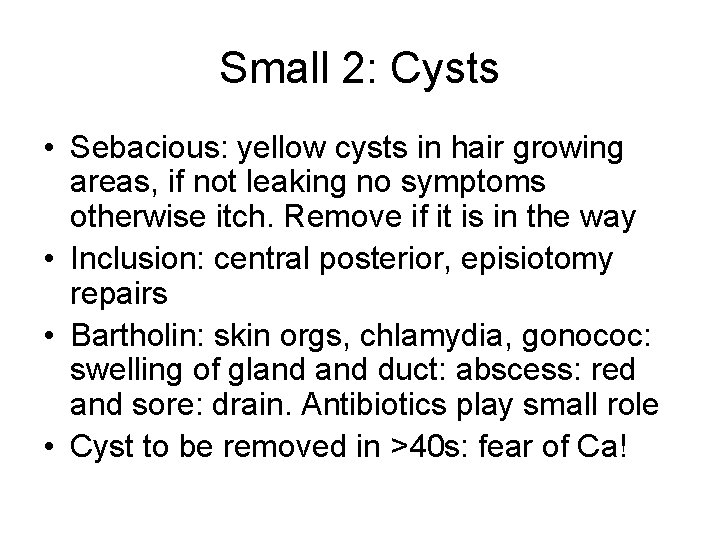 Small 2: Cysts

• Sebacious: yellow cysts in hair growing areas, if not leaking no symptoms otherwise itch. Remove if it is in the way
• Inclusion: central posterior, episiotomy repairs
• Bartholin: skin orgs, chlamydia, gonococ: swelling of gland and duct: abscess: red and sore: drain. Antibiotics play small role
• Cyst to be removed in >40s: fear of Ca!